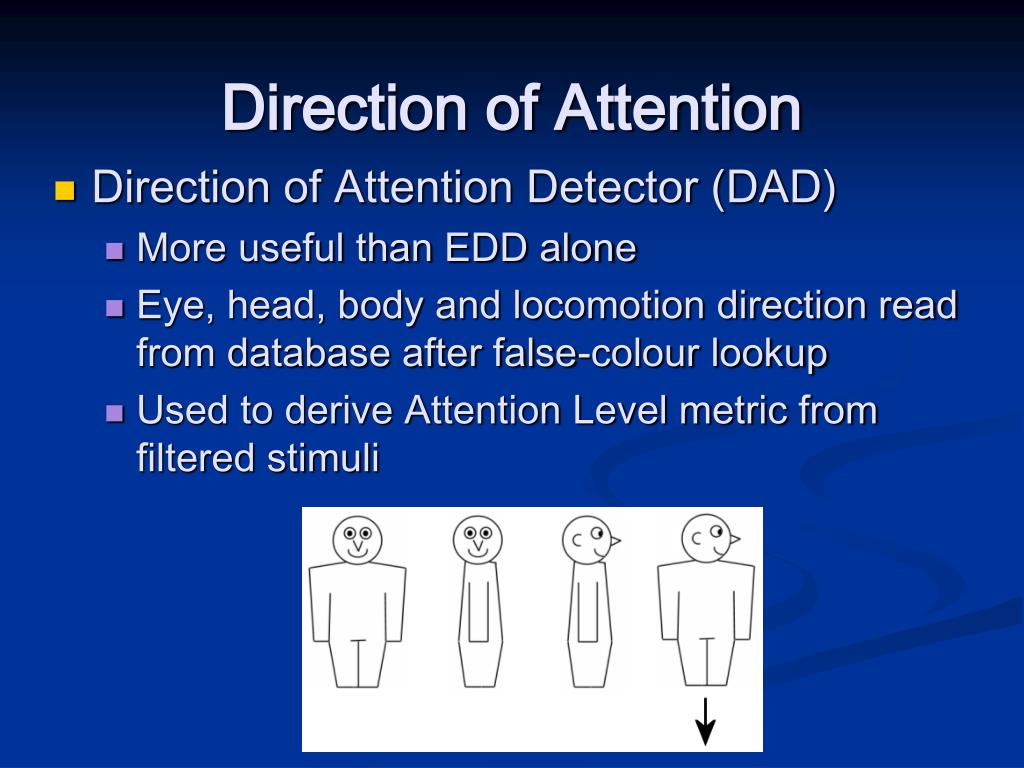 Direction of Attention

Direction of Attention Detector (DAD)

More useful than EDD alone

Eye, head, body and locomotion direction read from database after false-colour lookup

Used to derive Attention Level metric from filtered stimuli